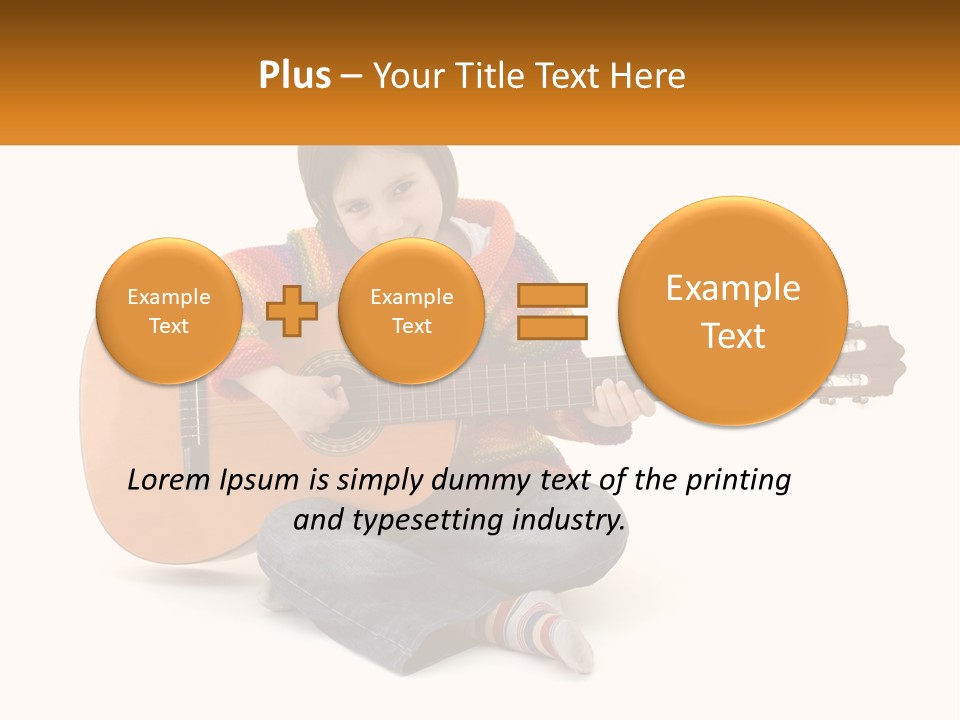 Plus – Your Title Text Here

Example Text

Example Text

Example Text

Lorem Ipsum is simply dummy text of the printing and typesetting industry.